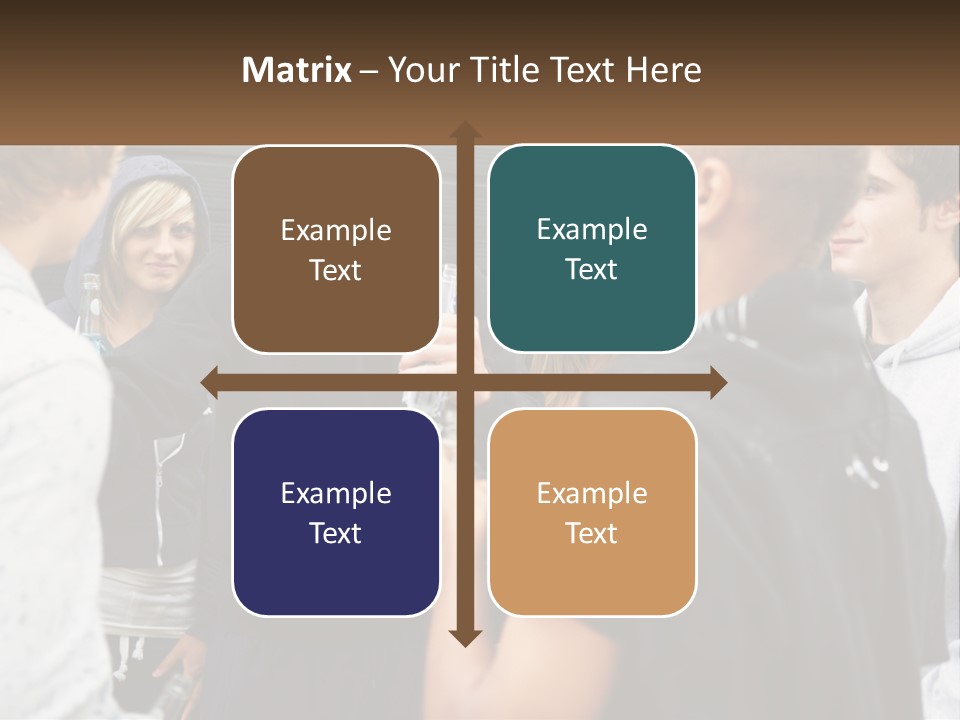 Matrix – Your Title Text Here

Example Text

Example Text

Example Text

Example Text